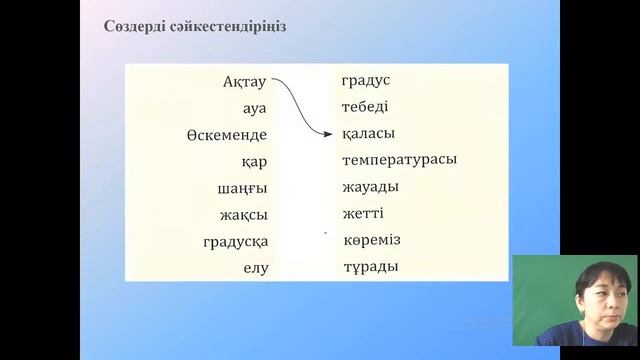 Сөздерді сәйкестендіріңіз

Ақтау
ауа
Өскеменде
қар
шаңғы
жақсы
градусқа
елу

градус
тебеді
қаласы
температурасы
жауады
жетті
көреміз
тұрады